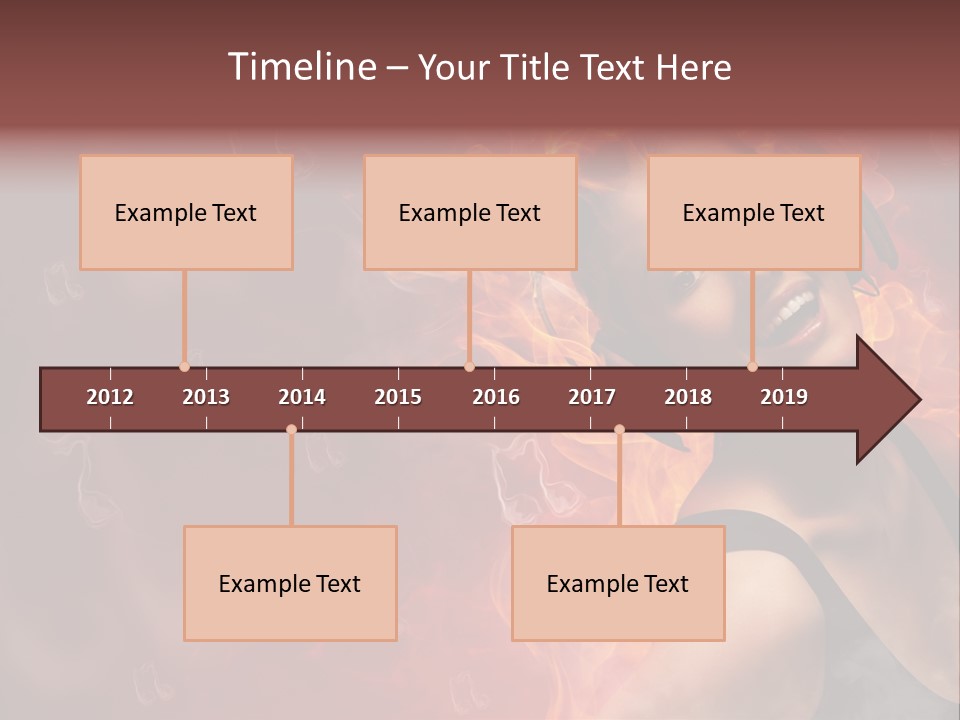 Timeline – Your Title Text Here

Example Text

Example Text

Example Text

2012 2013 2014 2015 2016 2017 2018 2019

Example Text

Example Text